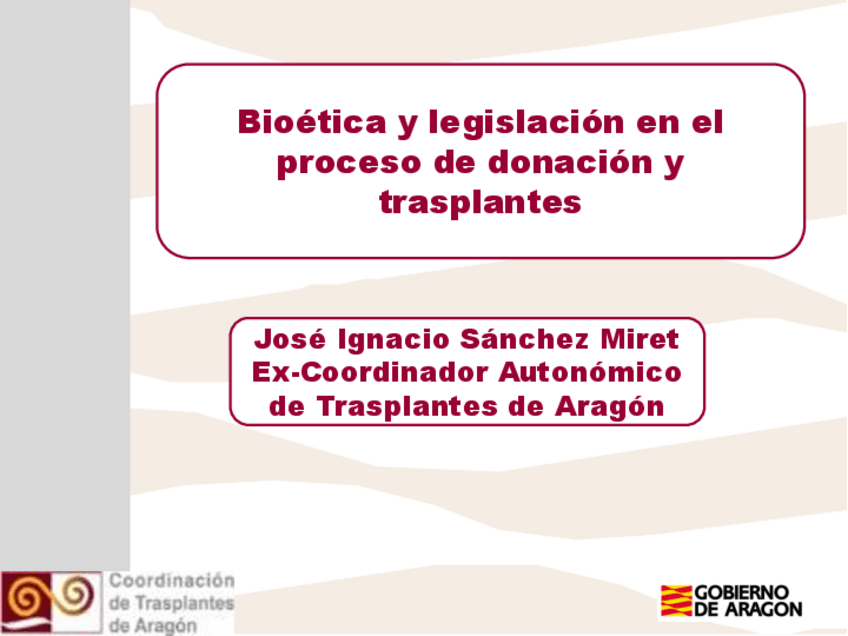 Bioética y legislación en el proceso de donación y trasplantes

José Ignacio Sánchez Miret
Ex-Coordinador Autonómico de Trasplantes de Aragón

Coordinación de Trasplantes de Aragón

GOBIERNO DE ARAGON